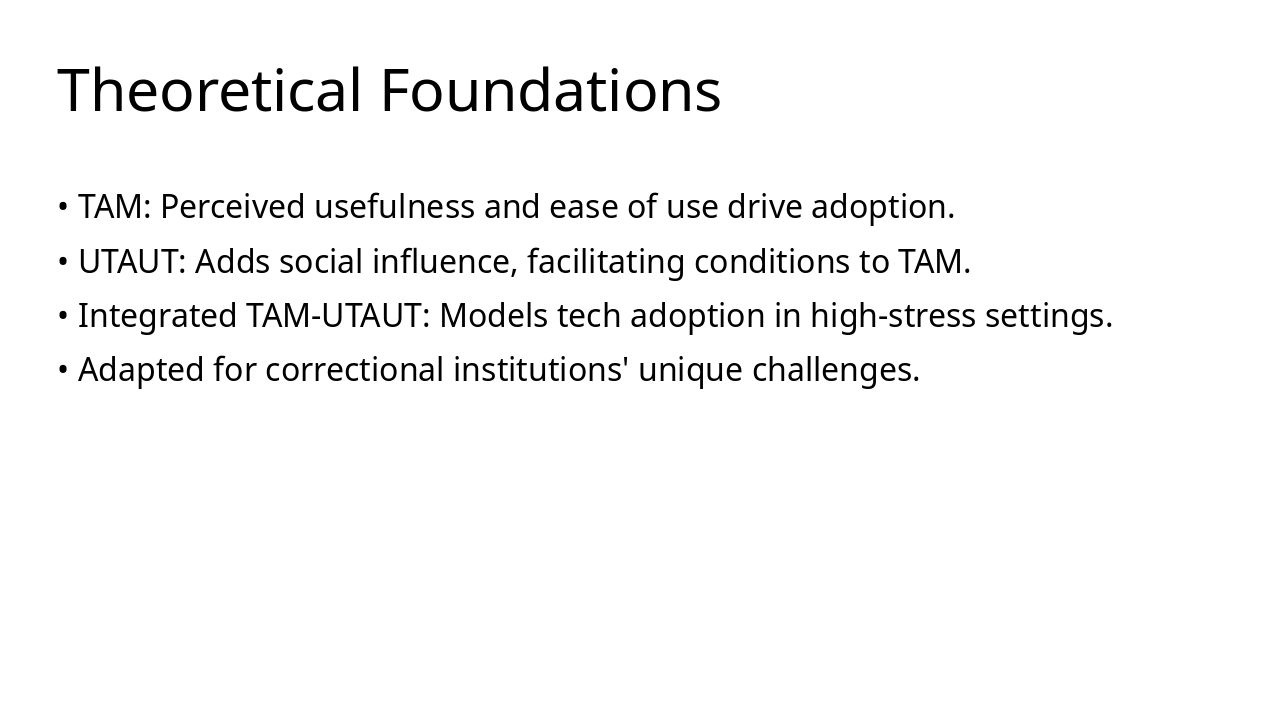 Theoretical Foundations

• TAM: Perceived usefulness and ease of use drive adoption.
• UTAUT: Adds social influence, facilitating conditions to TAM.
• Integrated TAM-UTAUT: Models tech adoption in high-stress settings.
• Adapted for correctional institutions' unique challenges.